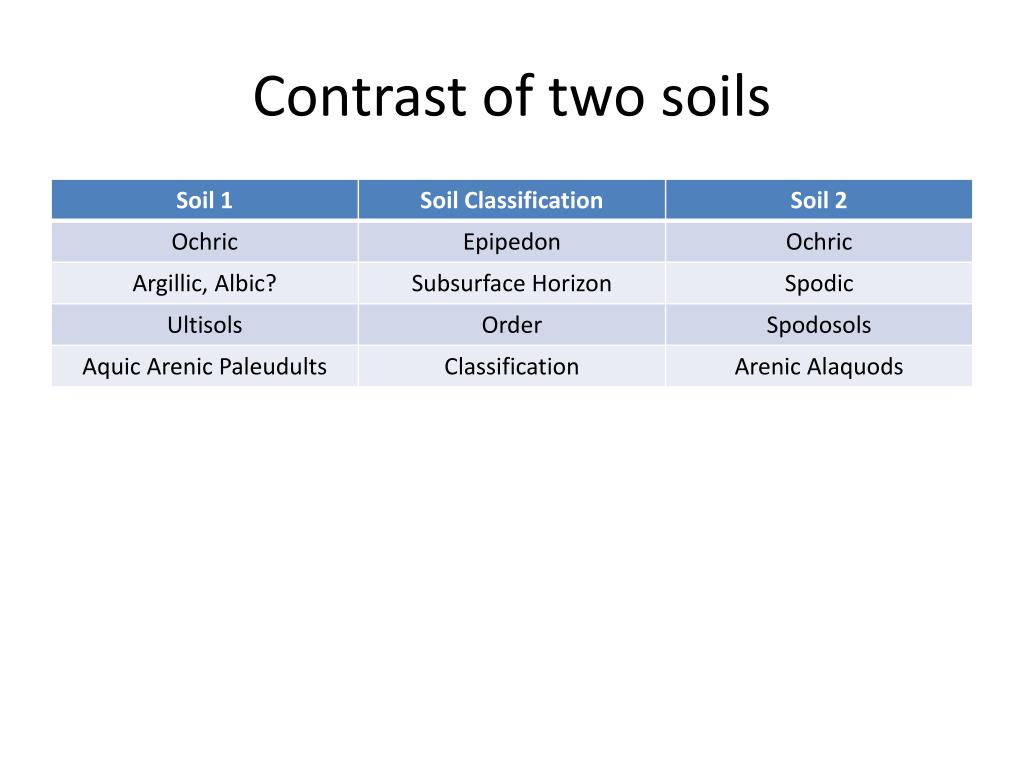 Contrast of two soils

| Soil 1 | Soil Classification | Soil 2 |
|---|---|---|
| Ochric | Epipedon | Ochric |
| Argillic, Albic? | Subsurface Horizon | Spodic |
| Ultisols | Order | Spodosols |
| Aquic Arenic Paleudults | Classification | Arenic Alaquods |